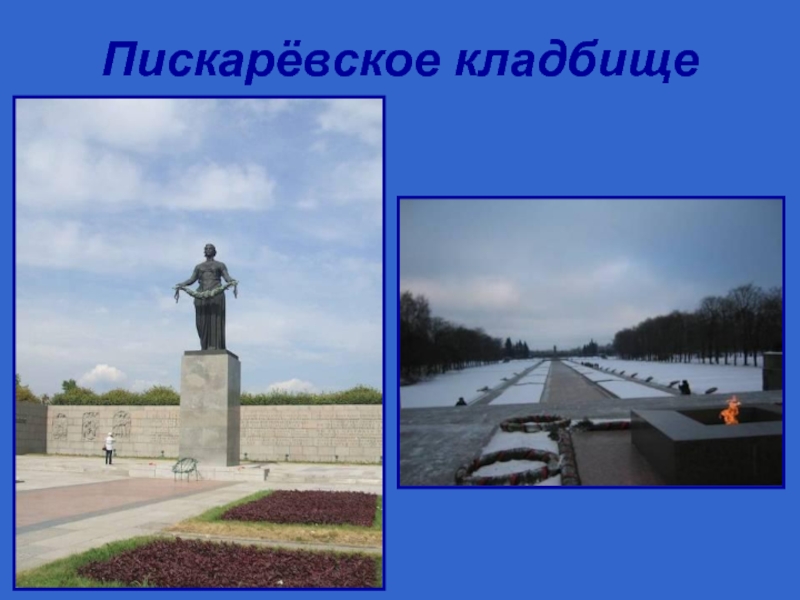 Пискарёвское кладбище